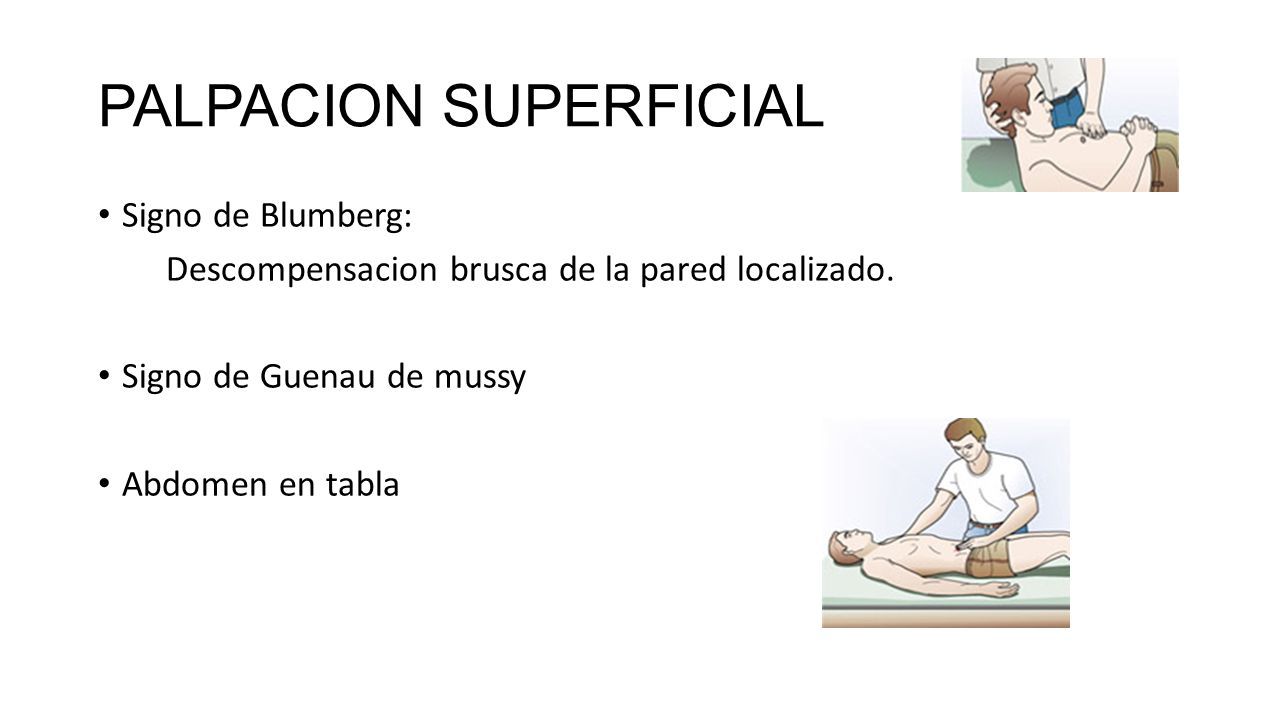 PALPACION SUPERFICIAL

• Signo de Blumberg:

Descompensacion brusca de la pared localizado.

• Signo de Guenau de mussy

• Abdomen en tabla